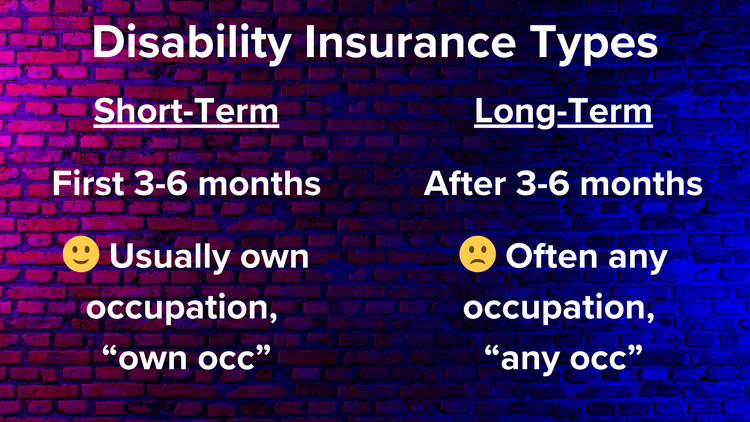 Disability Insurance Types

Short-Term

First 3-6 months

🙂 Usually own occupation, “own occ”

Long-Term

After 3-6 months

🙁 Often any occupation, “any occ”